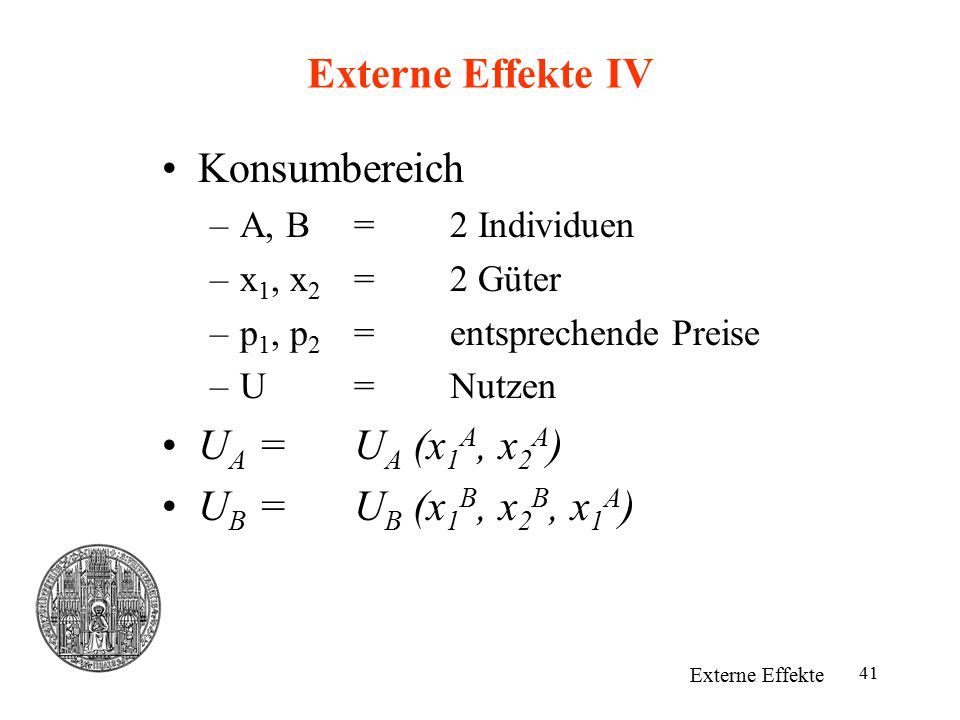 Externe Effekte IV

• Konsumbereich
– A, B = 2 Individuen
– $x_1$, $x_2$ = 2 Güter
– $p_1$, $p_2$ = entsprechende Preise
– U = Nutzen

• $U_A = U_A (x_1^A, x_2^A)$
• $U_B = U_B (x_1^B, x_2^B, x_1^A)$

Externe Effekte 41